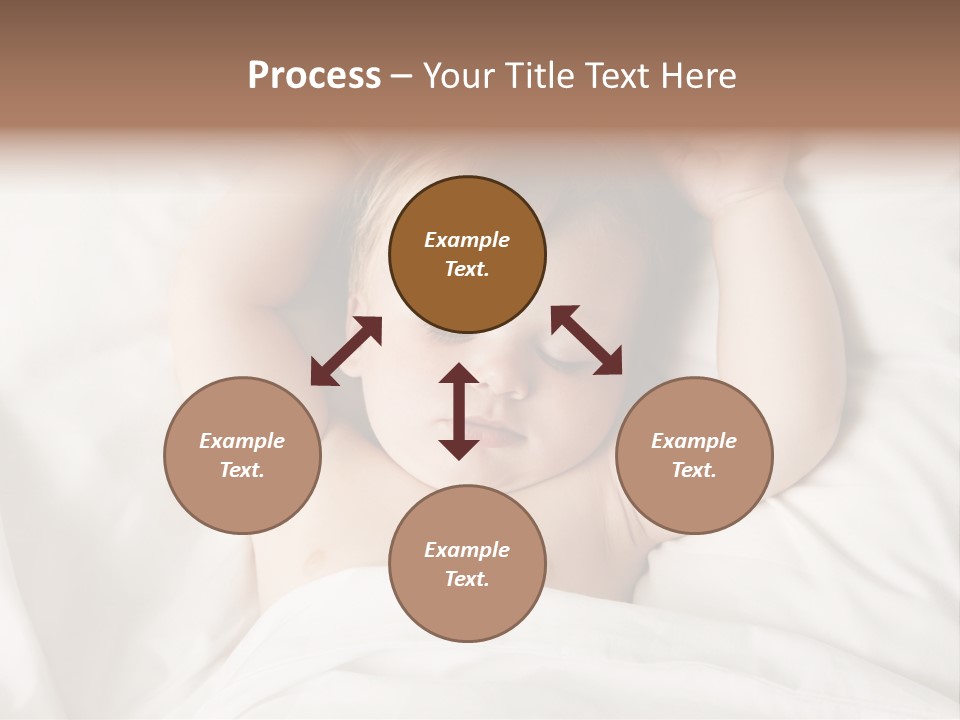 Process – Your Title Text Here

Example Text.

Example Text.

Example Text.

Example Text.